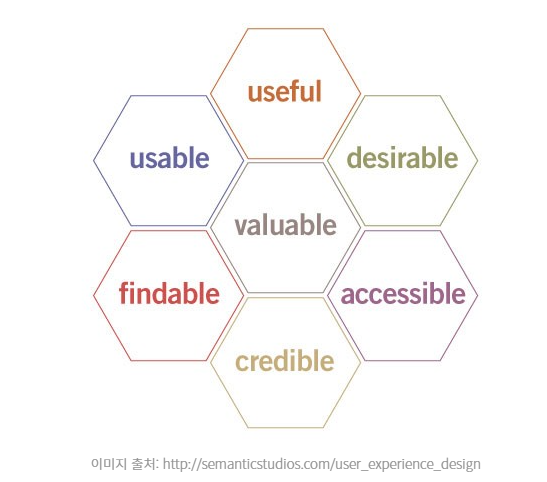 useful

usable

desirable

valuable

findable

accessible

credible

이미지 출처: http://semanticstudios.com/user_experience_design